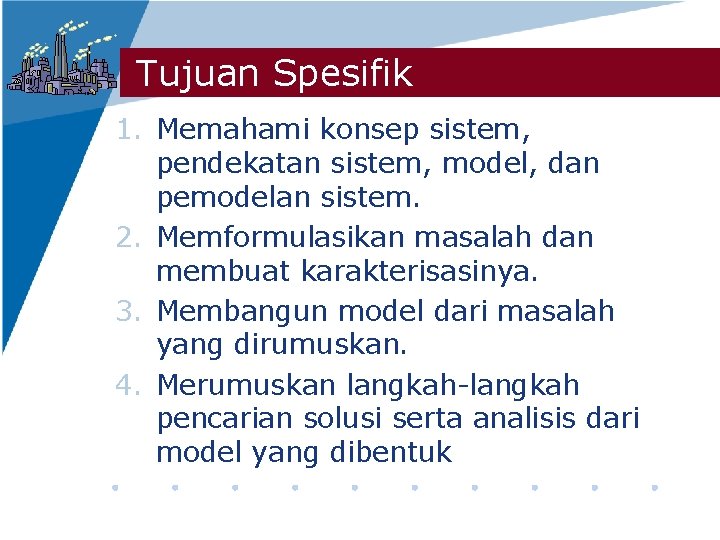 Tujuan Spesifik

1. Memahami konsep sistem, pendekatan sistem, model, dan pemodelan sistem.
2. Memformulasikan masalah dan membuat karakterisasinya.
3. Membangun model dari masalah yang dirumuskan.
4. Merumuskan langkah-langkah pencarian solusi serta analisis dari model yang dibentuk